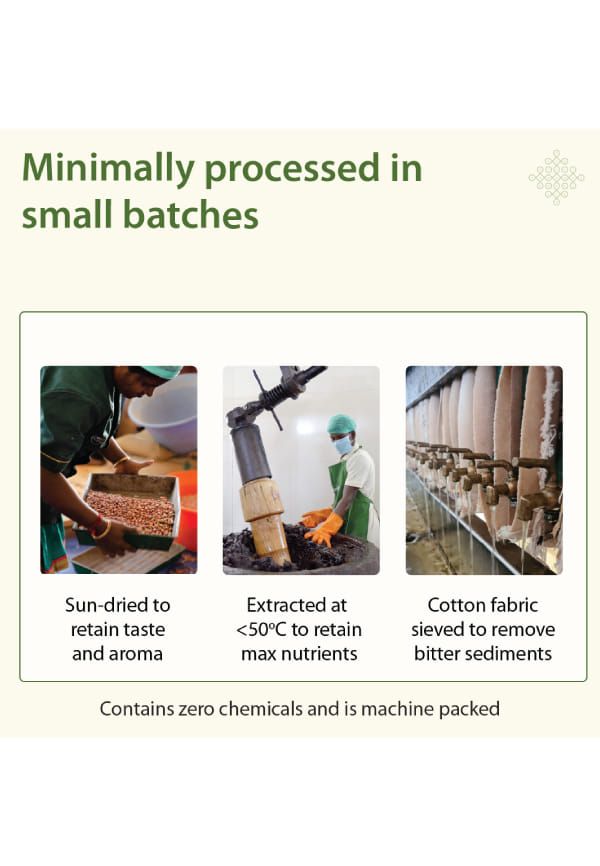 Minimally processed in small batches

Sun-dried to retain taste and aroma

Extracted at <50ºC to retain max nutrients

Cotton fabric sieved to remove bitter sediments

Contains zero chemicals and is machine packed